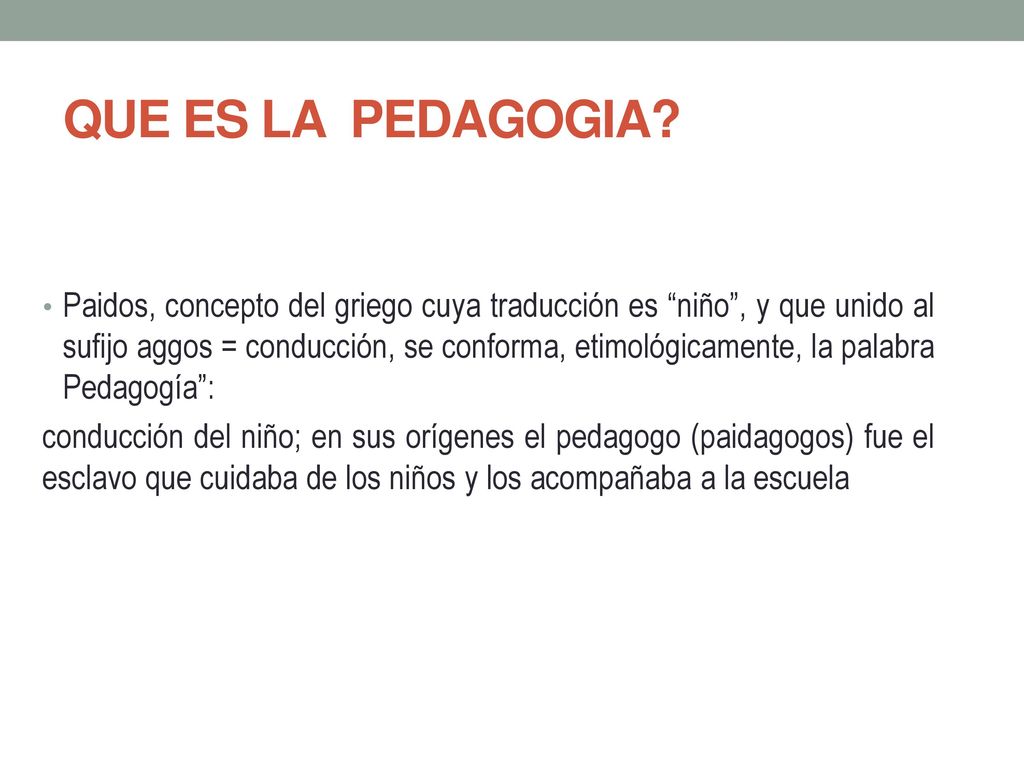 QUE ES LA PEDAGOGIA?

• Paidos, concepto del griego cuya traducción es “niño”, y que unido al sufijo aggos = conducción, se conforma, etimológicamente, la palabra Pedagogía”:

conducción del niño; en sus orígenes el pedagogo (paidagogos) fue el esclavo que cuidaba de los niños y los acompañaba a la escuela